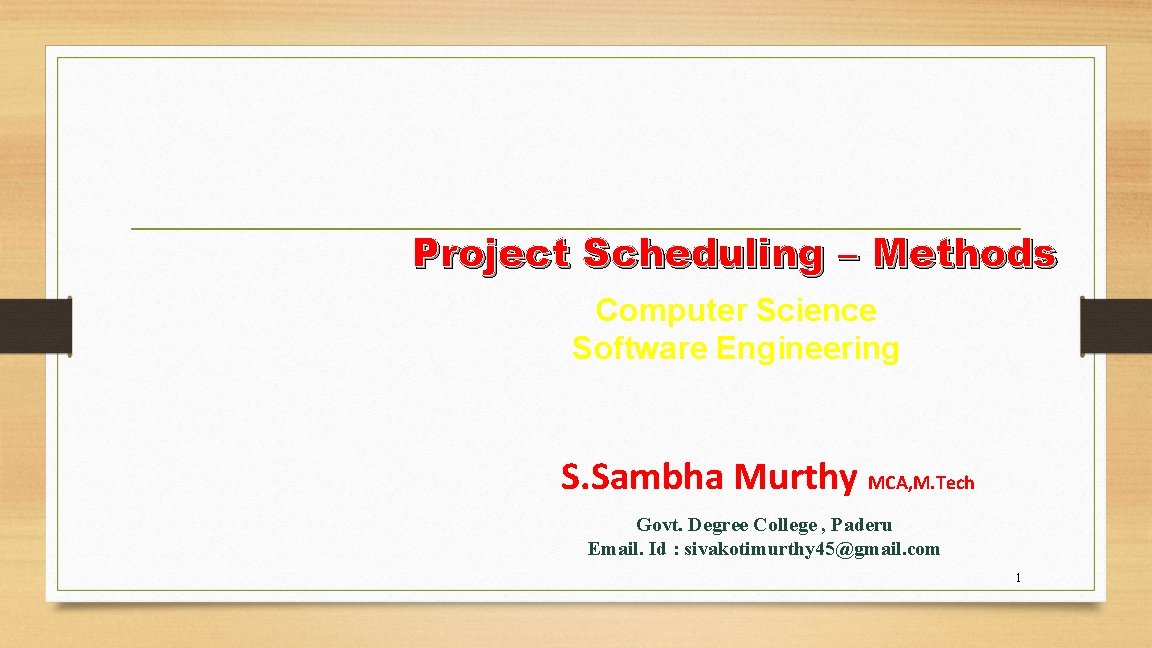 Project Scheduling – Methods

Computer Science
Software Engineering

S.Sambha Murthy MCA,M.Tech

Govt. Degree College , Paderu
Email. Id : sivakotimurthy45@gmail.com

1